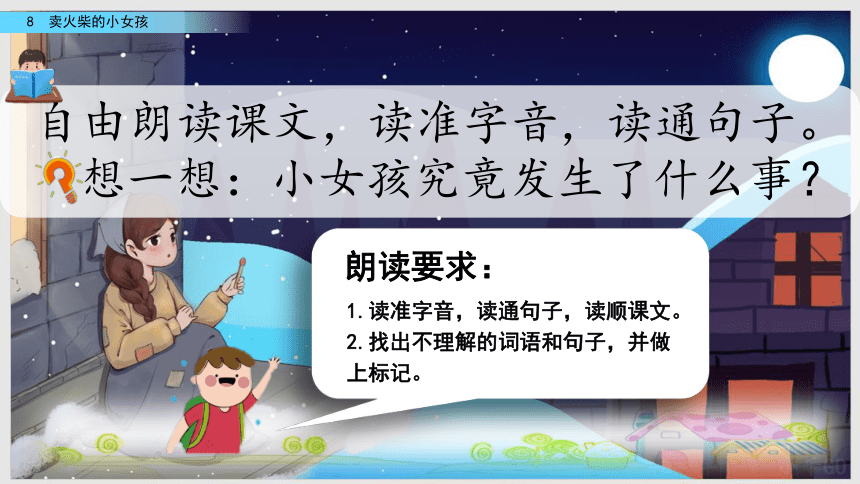 8 卖火柴的小女孩

自由朗读课文，读准字音，读通句子。
想一想：小女孩究竟发生了什么事？

朗读要求：
1. 读准字音，读通句子，读顺课文。
2. 找出不理解的词语和句子，并做上标记。